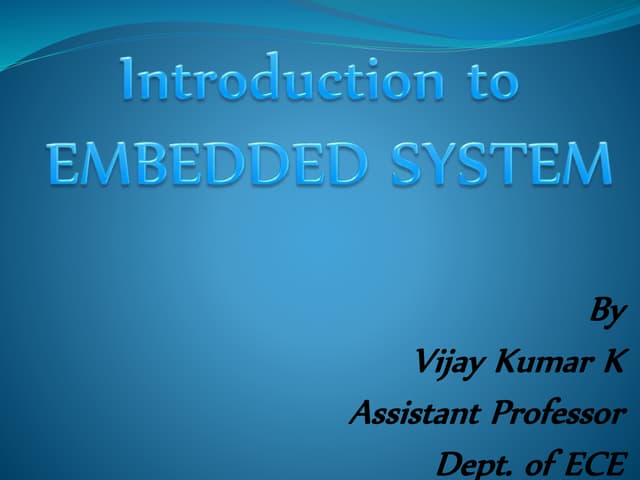 Introduction to EMBEDDED SYSTEM

By
Vijay Kumar K
Assistant Professor
Dept. of ECE